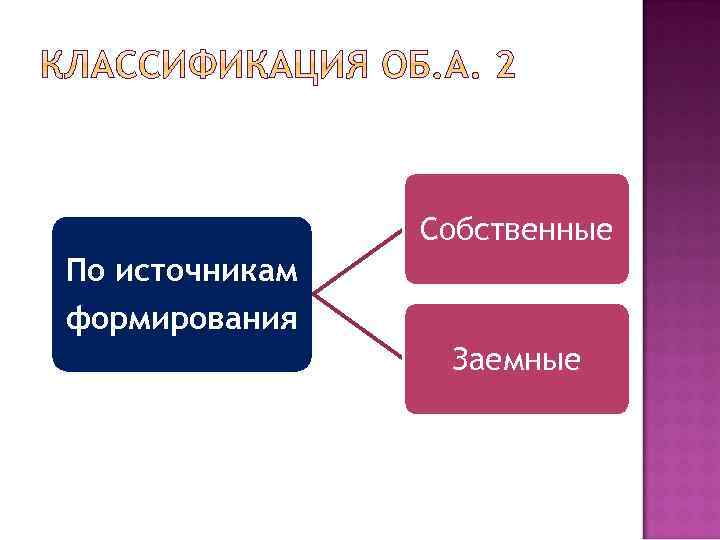 КЛАССИФИКАЦИЯ ОБ.А. 2

По источникам формирования

Собственные

Заемные